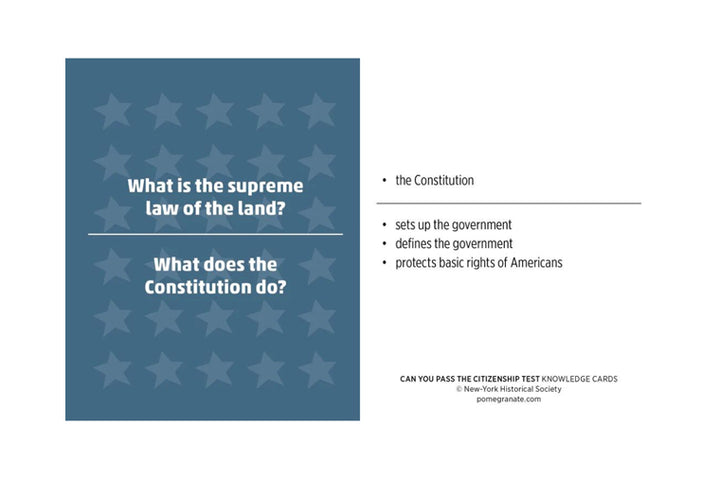 What is the supreme law of the land?

What does the Constitution do?

• the Constitution

• sets up the government
• defines the government
• protects basic rights of Americans

CAN YOU PASS THE CITIZENSHIP TEST KNOWLEDGE CARDS
© New-York Historical Society
pomegranate.com